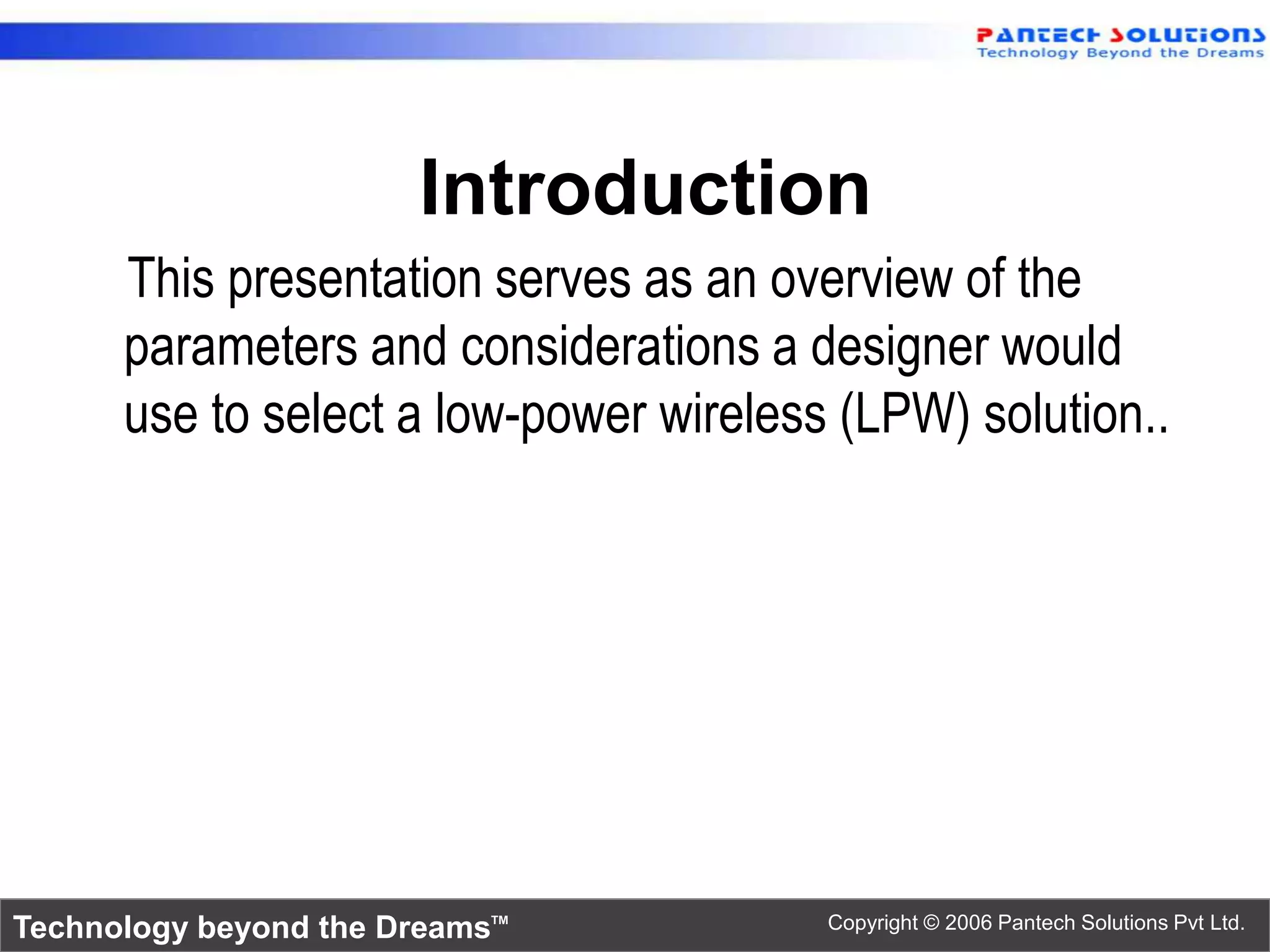 PANTECH SOLUTIONS
Technology Beyond the Dreams

Introduction

This presentation serves as an overview of the parameters and considerations a designer would use to select a low-power wireless (LPW) solution..

Technology beyond the Dreams™

Copyright © 2006 Pantech Solutions Pvt Ltd.